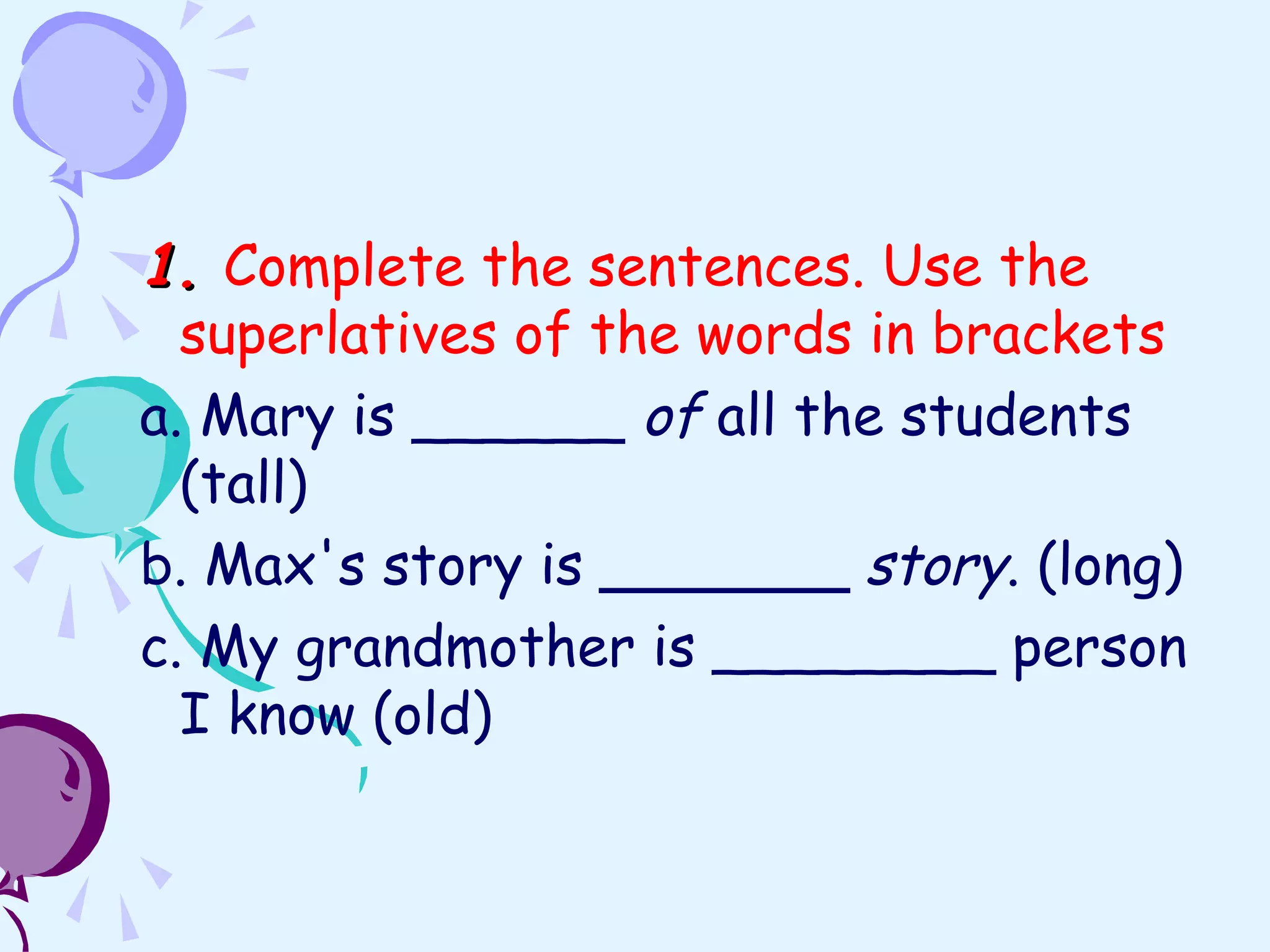 1. Complete the sentences. Use the superlatives of the words in brackets

a. Mary is _______ of all the students (tall)

b. Max's story is ________ story. (long)

c. My grandmother is _________ person I know (old)